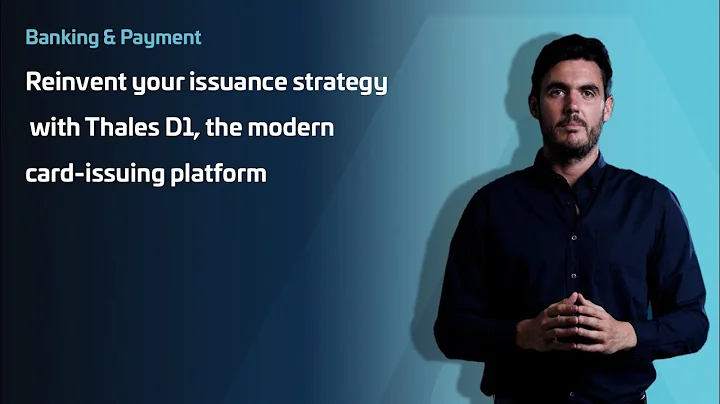 Banking & Payment

Reinvent your issuance strategy with Thales D1, the modern card-issuing platform